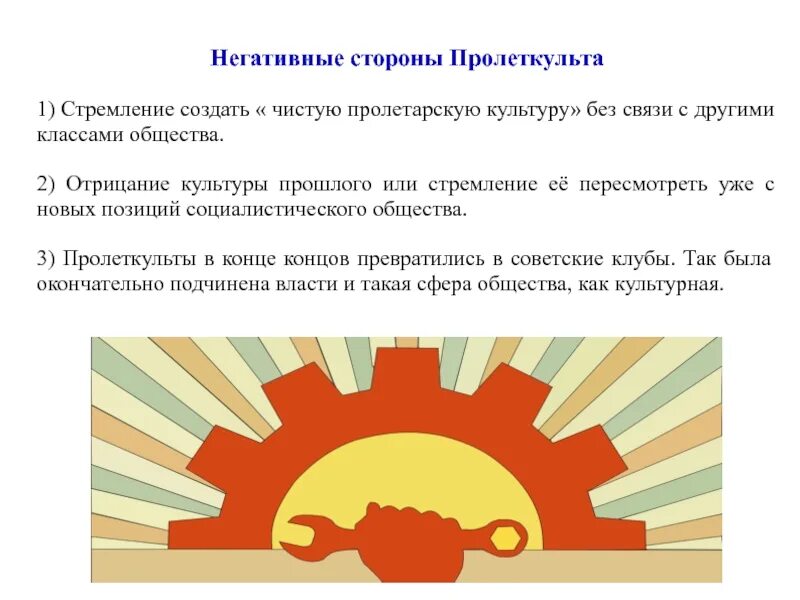 Негативные стороны Пролеткульта

1) Стремление создать « чистую пролетарскую культуру» без связи с другими классами общества.

2) Отрицание культуры прошлого или стремление её пересмотреть уже с новых позиций социалистического общества.

3) Пролеткульты в конце концов превратились в советские клубы. Так была окончательно подчинена власти и такая сфера общества, как культурная.